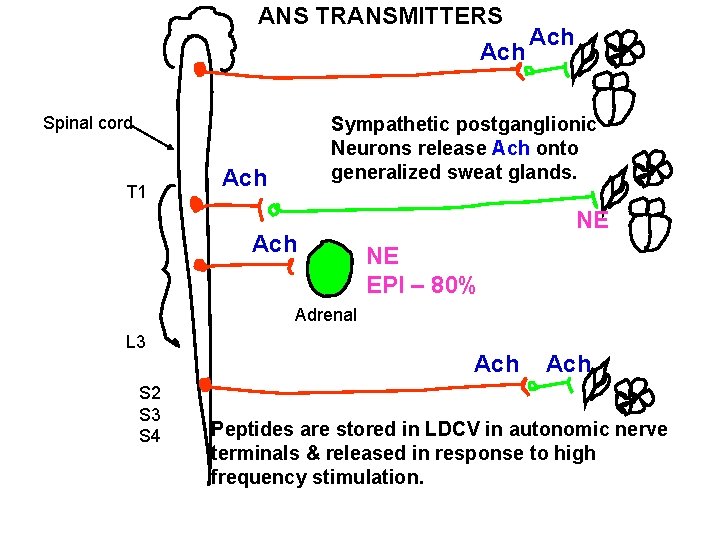 ANS TRANSMITTERS

Ach

Ach

Spinal cord

Sympathetic postganglionic Neurons release Ach onto generalized sweat glands.

T1

Ach

NE

Ach

NE
EPI – 80%

Adrenal

L3

Ach

Ach

S2
S3
S4

Peptides are stored in LDCV in autonomic nerve terminals & released in response to high frequency stimulation.